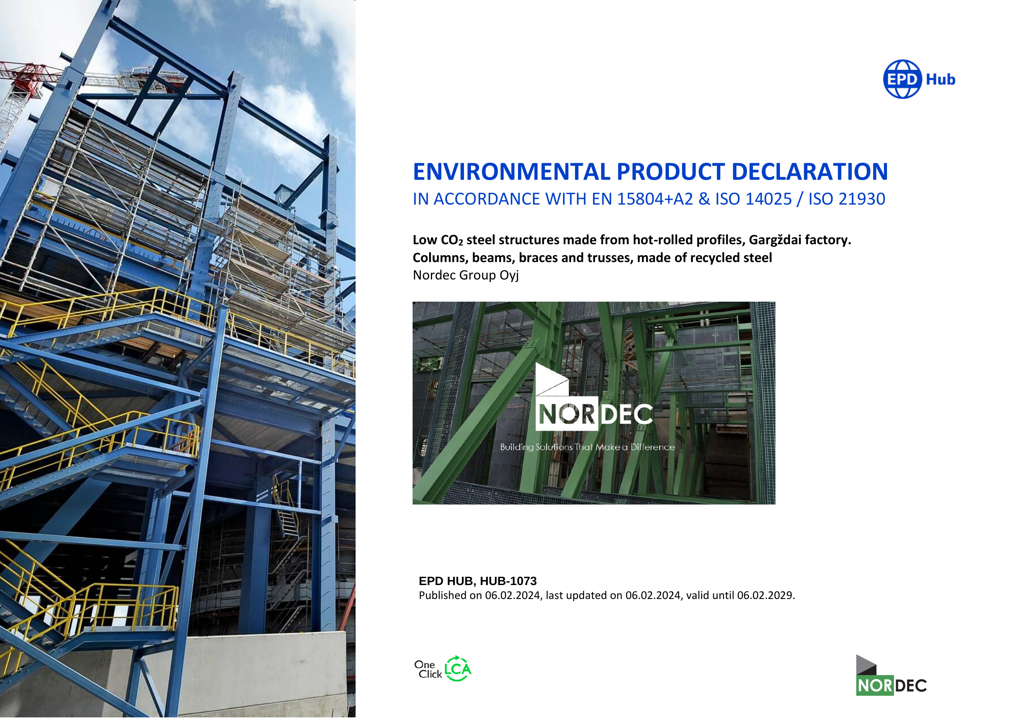 EPD Hub

ENVIRONMENTAL PRODUCT DECLARATION
IN ACCORDANCE WITH EN 15804+A2 & ISO 14025 / ISO 21930

Low $CO_2$ steel structures made from hot-rolled profiles, Gargždai factory.
Columns, beams, braces and trusses, made of recycled steel
Nordec Group Oyj

NORDEC
Building Solutions That Make a Difference

EPD HUB, HUB-1073
Published on 06.02.2024, last updated on 06.02.2024, valid until 06.02.2029.

One Click LCA

NORDEC